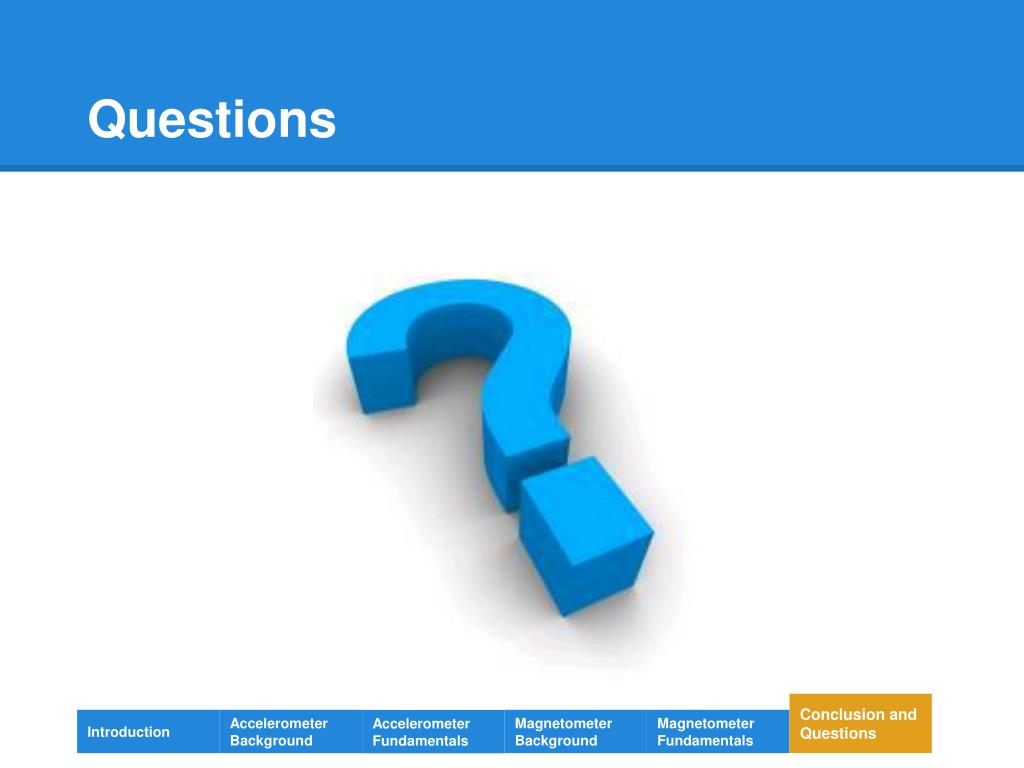 Questions

Introduction

Accelerometer Background

Accelerometer Fundamentals

Magnetometer Background

Magnetometer Fundamentals

Conclusion and Questions